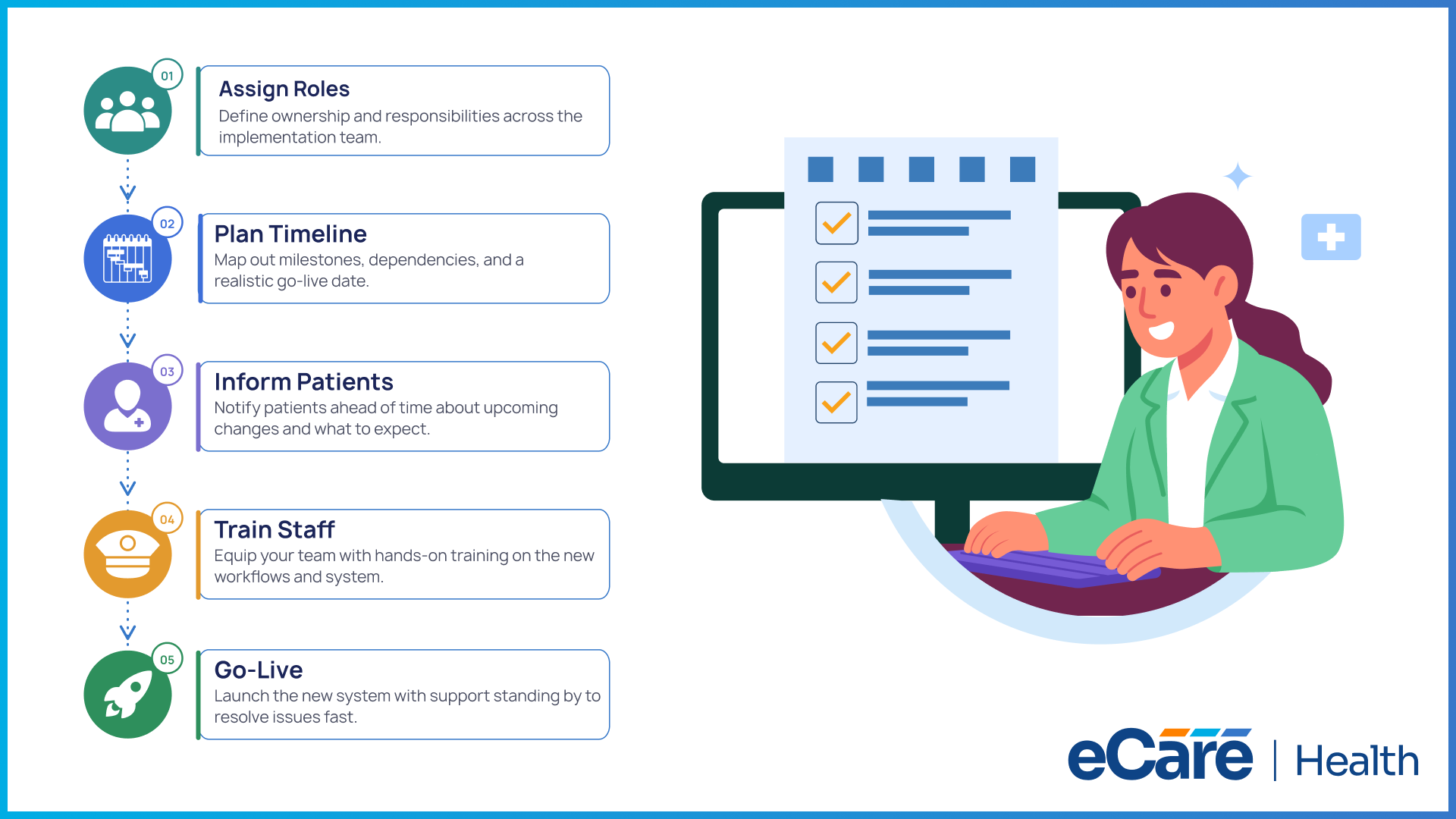 01
Assign Roles
Define ownership and responsibilities across the implementation team.

02
Plan Timeline
Map out milestones, dependencies, and a realistic go-live date.

03
Inform Patients
Notify patients ahead of time about upcoming changes and what to expect.

04
Train Staff
Equip your team with hands-on training on the new workflows and system.

05
Go-Live
Launch the new system with support standing by to resolve issues fast.

eCare | Health